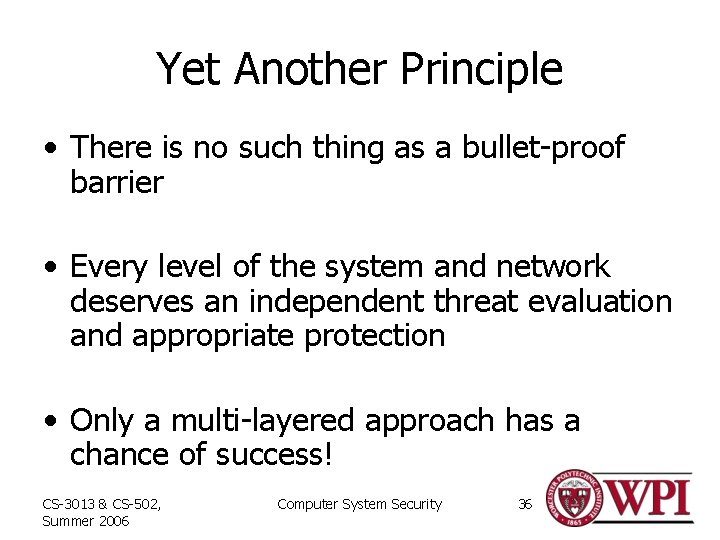 Yet Another Principle

• There is no such thing as a bullet-proof barrier

• Every level of the system and network deserves an independent threat evaluation and appropriate protection

• Only a multi-layered approach has a chance of success!

CS-3013 & CS-502, Summer 2006

Computer System Security

36

WORCESTER POLYTECHNIC INSTITUTE 1865

WPI